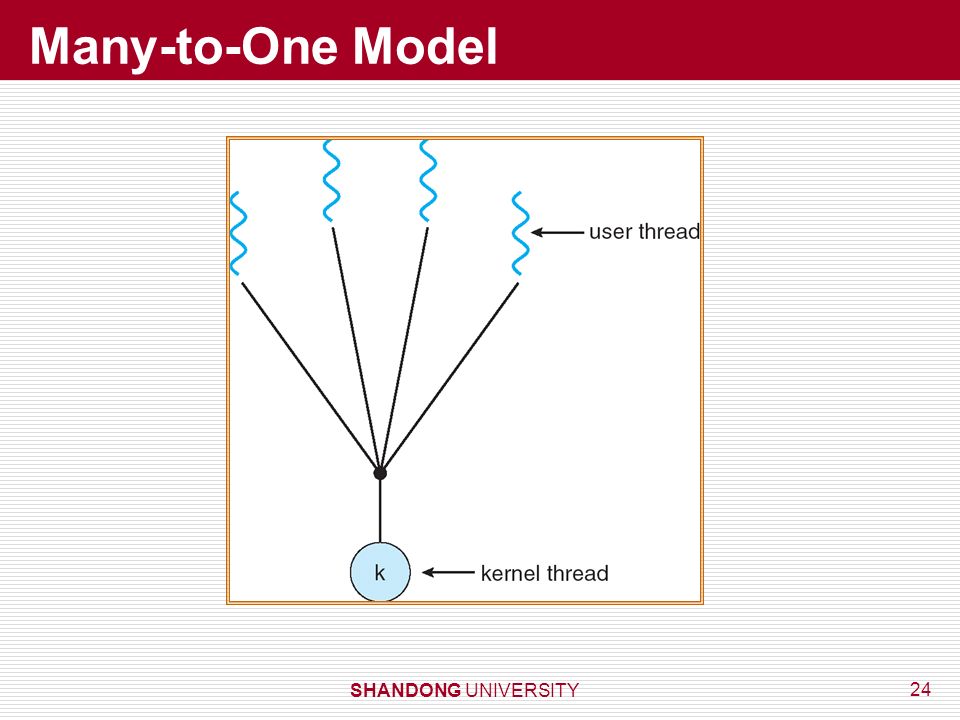 Many-to-One Model

user thread

k

kernel thread

SHANDONG UNIVERSITY

24